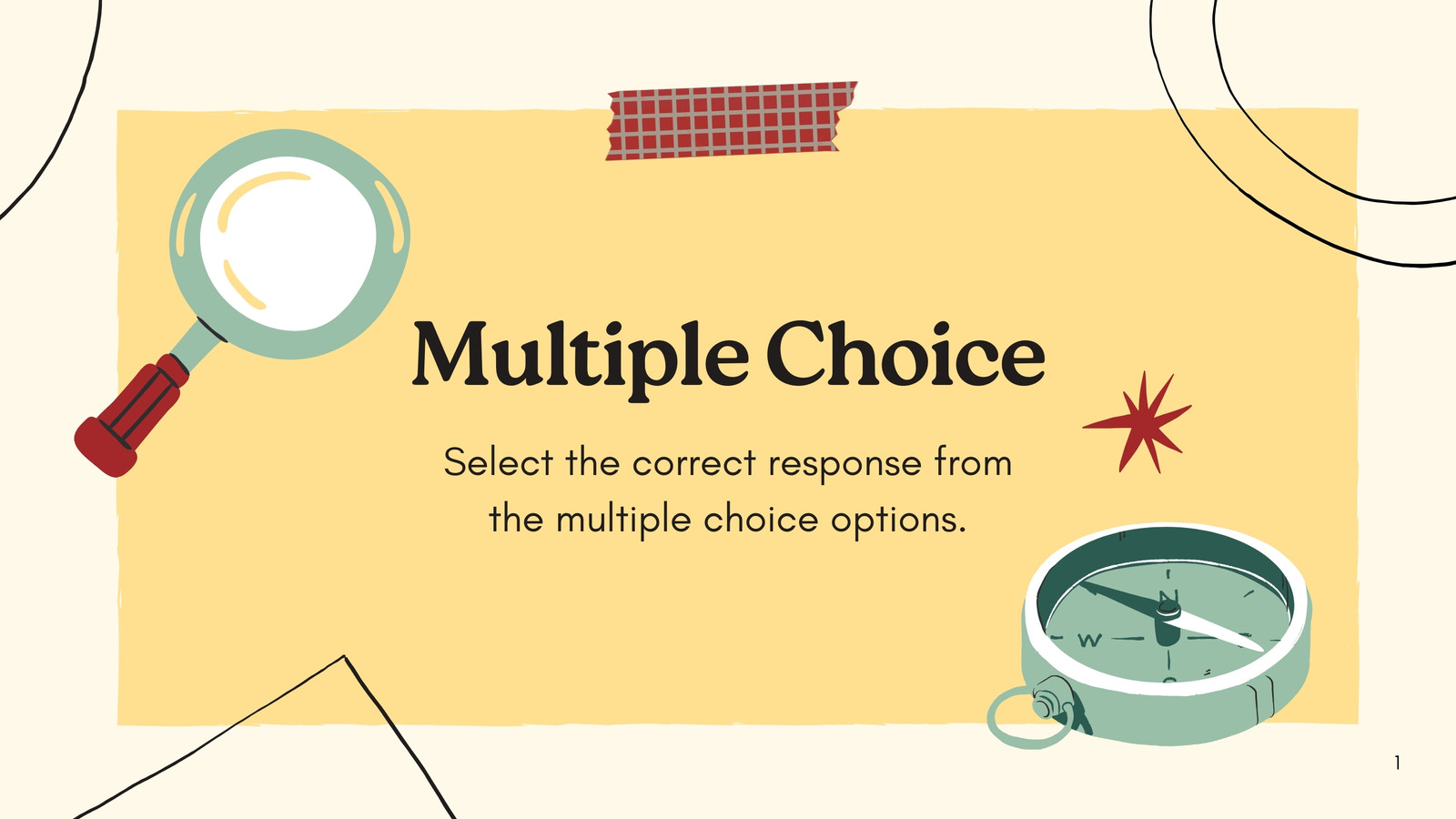 Multiple Choice

Select the correct response from the multiple choice options.

N
W

1